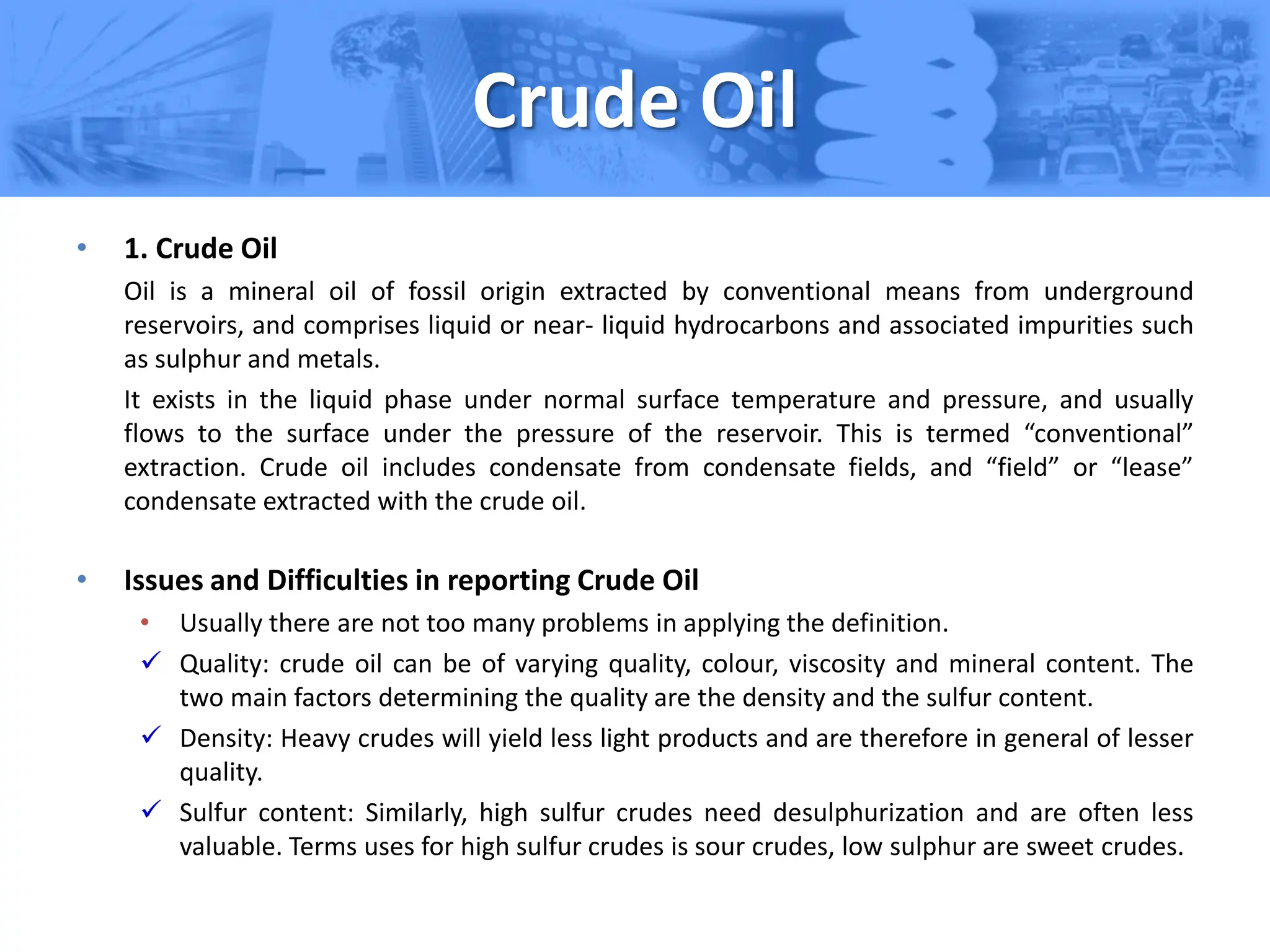 Crude Oil

• 1. Crude Oil

Oil is a mineral oil of fossil origin extracted by conventional means from underground reservoirs, and comprises liquid or near- liquid hydrocarbons and associated impurities such as sulphur and metals.

It exists in the liquid phase under normal surface temperature and pressure, and usually flows to the surface under the pressure of the reservoir. This is termed “conventional” extraction. Crude oil includes condensate from condensate fields, and “field” or “lease” condensate extracted with the crude oil.

• Issues and Difficulties in reporting Crude Oil

• Usually there are not too many problems in applying the definition.

✓ Quality: crude oil can be of varying quality, colour, viscosity and mineral content. The two main factors determining the quality are the density and the sulfur content.

✓ Density: Heavy crudes will yield less light products and are therefore in general of lesser quality.

✓ Sulfur content: Similarly, high sulfur crudes need desulphurization and are often less valuable. Terms uses for high sulfur crudes is sour crudes, low sulphur are sweet crudes.